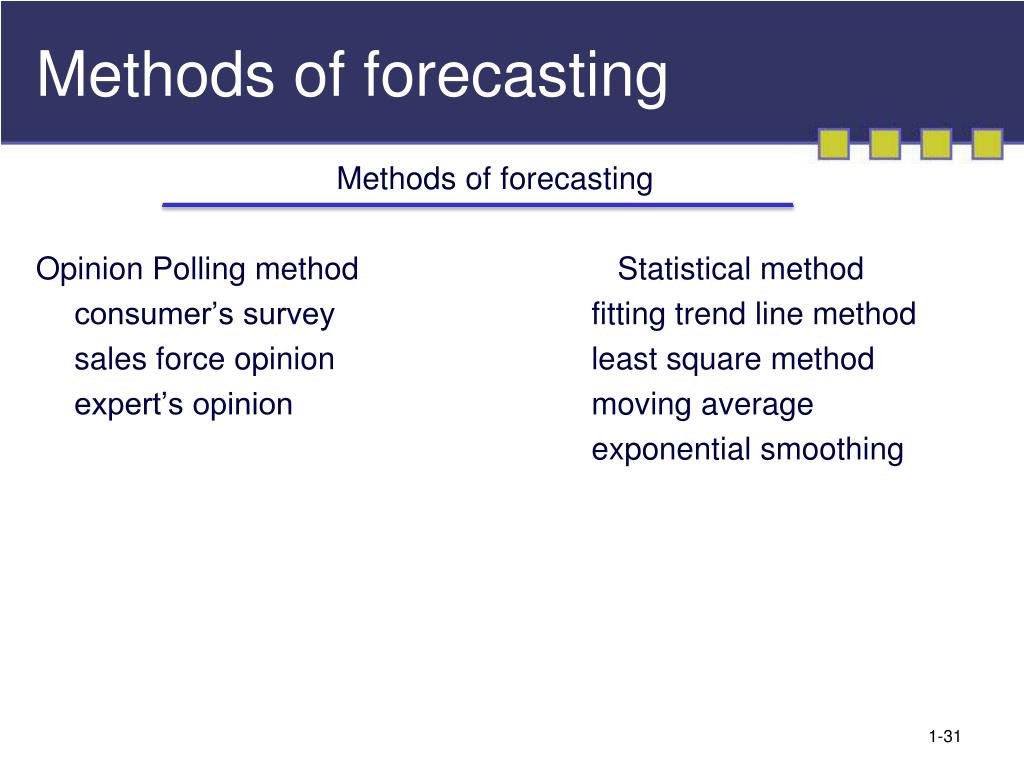 Methods of forecasting

Methods of forecasting

Opinion Polling method
consumer’s survey
sales force opinion
expert’s opinion

Statistical method
fitting trend line method
least square method
moving average
exponential smoothing

1-31